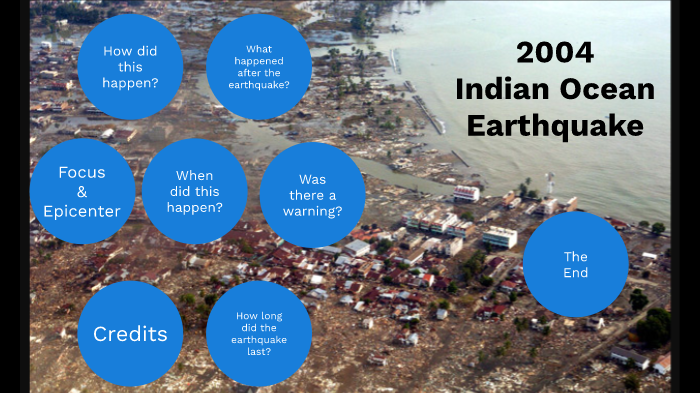 2004 Indian Ocean Earthquake

How did this happen?

What happened after the earthquake?

Focus & Epicenter

When did this happen?

Was there a warning?

The End

Credits

How long did the earthquake last?